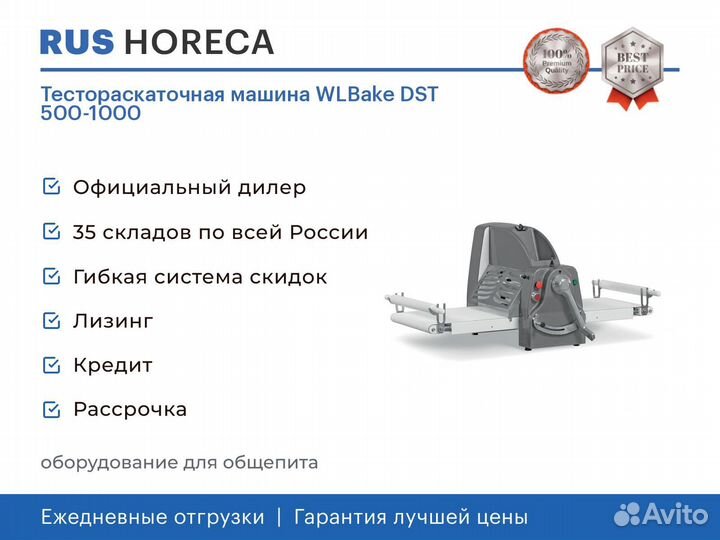 RUS HORECA

100% Premium Quality

BEST PRICE

Тестораскаточная машина WLBake DST 500-1000

Официальный дилер

35 складов по всей России

Гибкая система скидок

Лизинг

Кредит

Рассрочка

оборудование для общепита

Ежедневные отгрузки | Гарантия лучшей цены

Avito